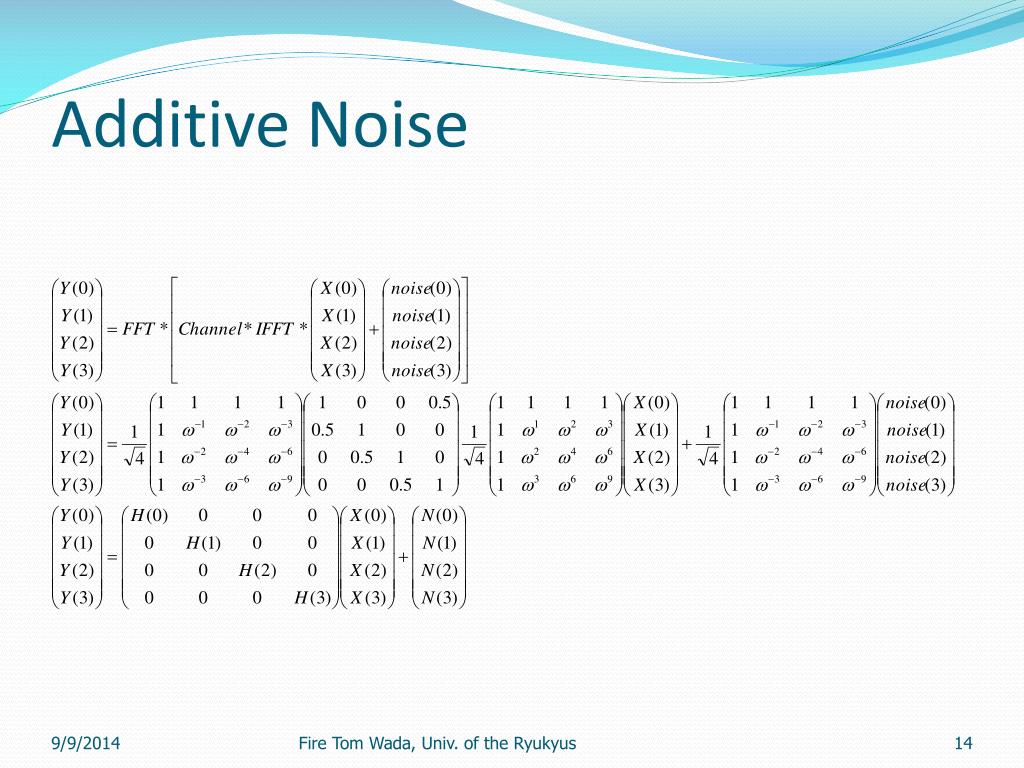 Additive Noise

$\begin{pmatrix} Y(0) \\ Y(1) \\ Y(2) \\ Y(3) \end{pmatrix} = FFT * \left[ Channel * IFFT * \begin{pmatrix} X(0) \\ X(1) \\ X(2) \\ X(3) \end{pmatrix} + \begin{pmatrix} noise(0) \\ noise(1) \\ noise(2) \\ noise(3) \end{pmatrix} \right]$

$\begin{pmatrix} Y(0) \\ Y(1) \\ Y(2) \\ Y(3) \end{pmatrix} = \frac{1}{\sqrt{4}} \begin{pmatrix} 1 & 1 & 1 & 1 \\ 1 & \omega^{-1} & \omega^{-2} & \omega^{-3} \\ 1 & \omega^{-2} & \omega^{-4} & \omega^{-6} \\ 1 & \omega^{-3} & \omega^{-6} & \omega^{-9} \end{pmatrix} \begin{pmatrix} 1 & 0 & 0 & 0.5 \\ 0.5 & 1 & 0 & 0 \\ 0 & 0.5 & 1 & 0 \\ 0 & 0 & 0.5 & 1 \end{pmatrix} \frac{1}{\sqrt{4}} \begin{pmatrix} 1 & 1 & 1 & 1 \\ 1 & \omega^{1} & \omega^{2} & \omega^{3} \\ 1 & \omega^{2} & \omega^{4} & \omega^{6} \\ 1 & \omega^{3} & \omega^{6} & \omega^{9} \end{pmatrix} \begin{pmatrix} X(0) \\ X(1) \\ X(2) \\ X(3) \end{pmatrix} + \frac{1}{\sqrt{4}} \begin{pmatrix} 1 & 1 & 1 & 1 \\ 1 & \omega^{-1} & \omega^{-2} & \omega^{-3} \\ 1 & \omega^{-2} & \omega^{-4} & \omega^{-6} \\ 1 & \omega^{-3} & \omega^{-6} & \omega^{-9} \end{pmatrix} \begin{pmatrix} noise(0) \\ noise(1) \\ noise(2) \\ noise(3) \end{pmatrix}$

$\begin{pmatrix} Y(0) \\ Y(1) \\ Y(2) \\ Y(3) \end{pmatrix} = \begin{pmatrix} H(0) & 0 & 0 & 0 \\ 0 & H(1) & 0 & 0 \\ 0 & 0 & H(2) & 0 \\ 0 & 0 & 0 & H(3) \end{pmatrix} \begin{pmatrix} X(0) \\ X(1) \\ X(2) \\ X(3) \end{pmatrix} + \begin{pmatrix} N(0) \\ N(1) \\ N(2) \\ N(3) \end{pmatrix}$

9/9/2014 Fire Tom Wada, Univ. of the Ryukyus 14